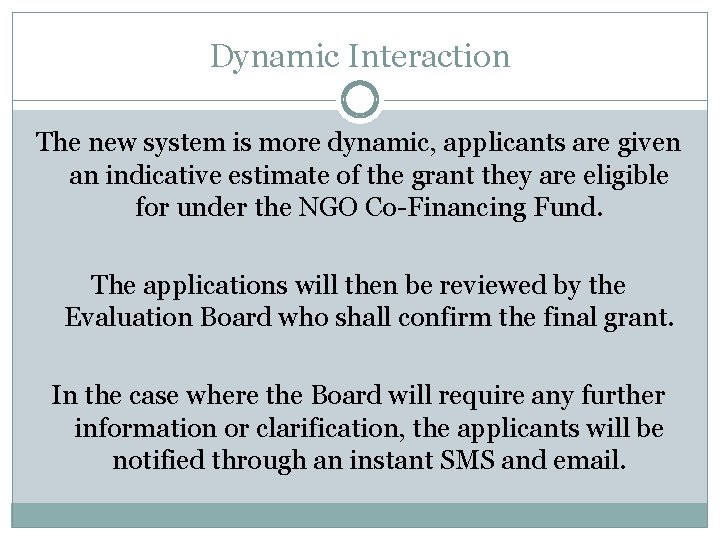 Dynamic Interaction

The new system is more dynamic, applicants are given an indicative estimate of the grant they are eligible for under the NGO Co-Financing Fund.

The applications will then be reviewed by the Evaluation Board who shall confirm the final grant.

In the case where the Board will require any further information or clarification, the applicants will be notified through an instant SMS and email.